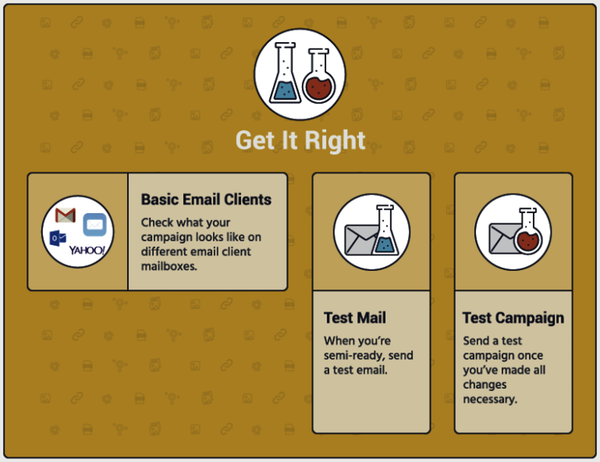 Get It Right

YAHOO!

Basic Email Clients

Check what your campaign looks like on different email client mailboxes.

Test Mail

When you're semi-ready, send a test email.

Test Campaign

Send a test campaign once you've made all changes necessary.